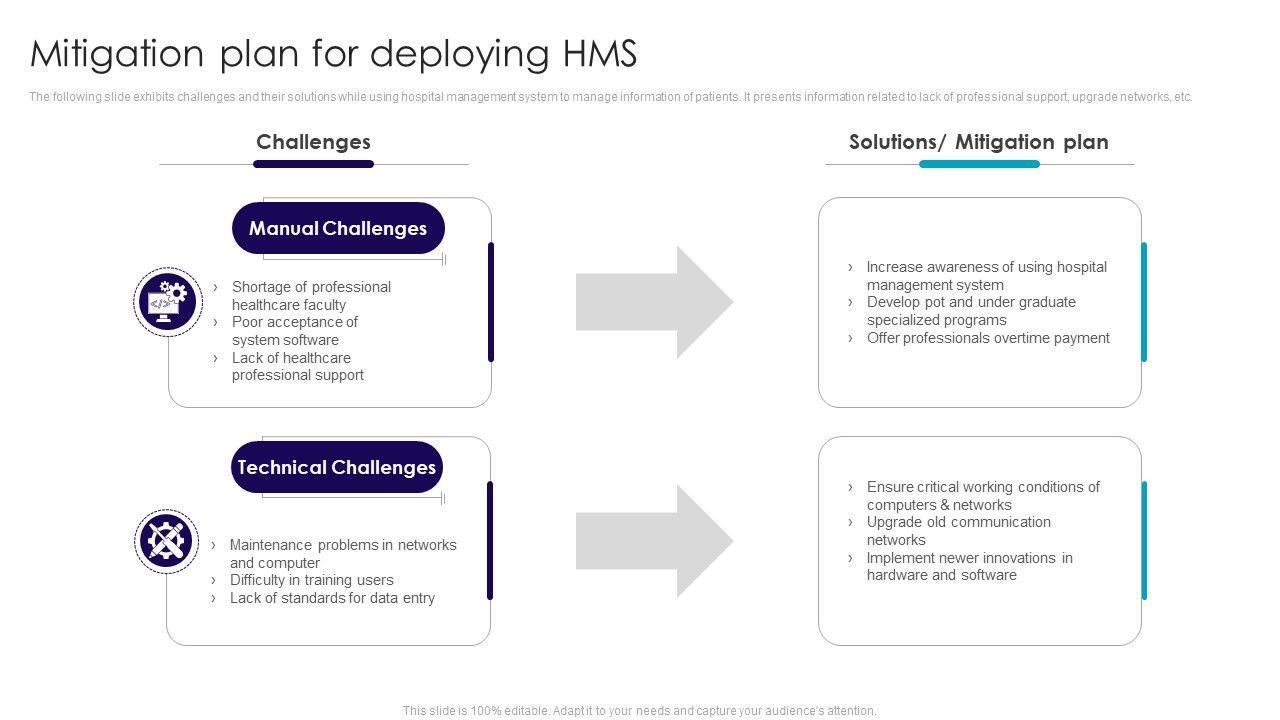 Mitigation plan for deploying HMS

The following slide exhibits challenges and their solutions while using hospital management system to manage information of patients. It presents information related to lack of professional support, upgrade networks, etc.

Challenges

Manual Challenges

› Shortage of professional healthcare faculty
› Poor acceptance of system software
› Lack of healthcare professional support

Technical Challenges

› Maintenance problems in networks and computer
› Difficulty in training users
› Lack of standards for data entry

Solutions/ Mitigation plan

› Increase awareness of using hospital management system
› Develop pot and under graduate specialized programs
› Offer professionals overtime payment

› Ensure critical working conditions of computers & networks
› Upgrade old communication networks
› Implement newer innovations in hardware and software

This slide is 100% editable. Adapt it to your needs and capture your audience's attention.